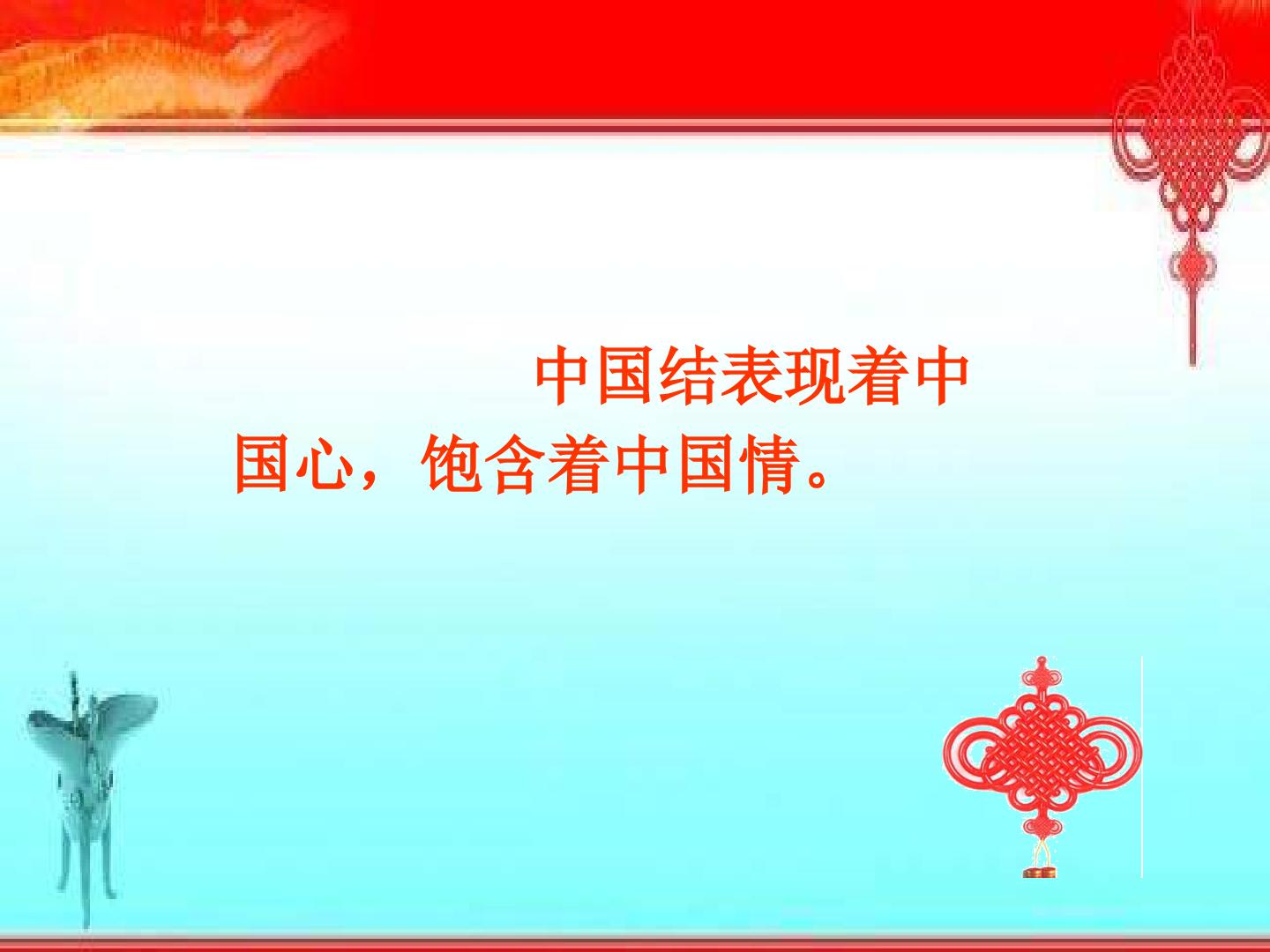 中国结表现着中国心，饱含着中国情。